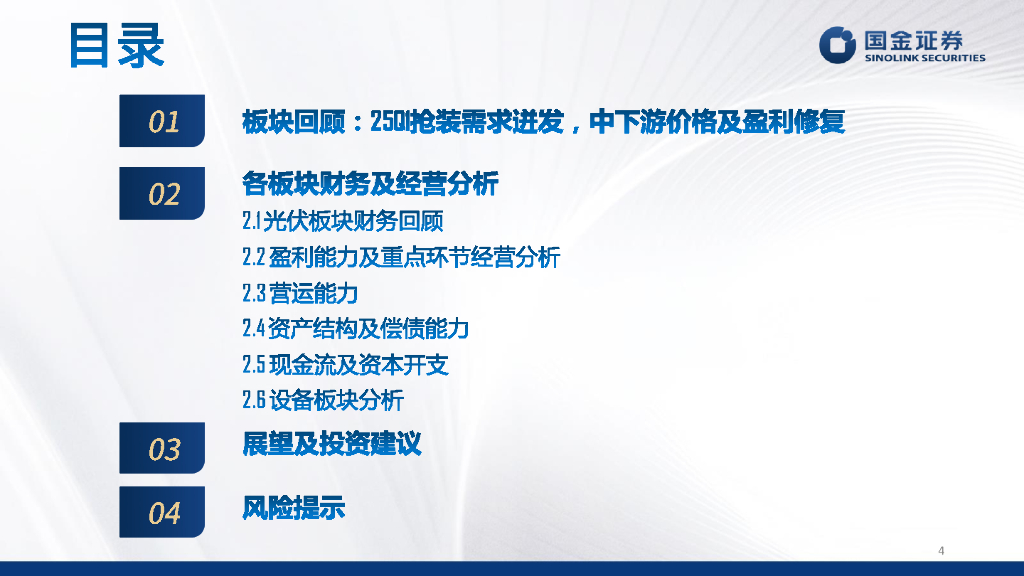 目录

国金证券
SINOLINK SECURITIES

01 板块回顾：25Q1抢装需求迸发，中下游价格及盈利修复

02 各板块财务及经营分析

2.1 光伏板块财务回顾

2.2 盈利能力及重点环节经营分析

2.3 营运能力

2.4 资产结构及偿债能力

2.5 现金流及资本开支

2.6 设备板块分析

03 展望及投资建议

04 风险提示

4